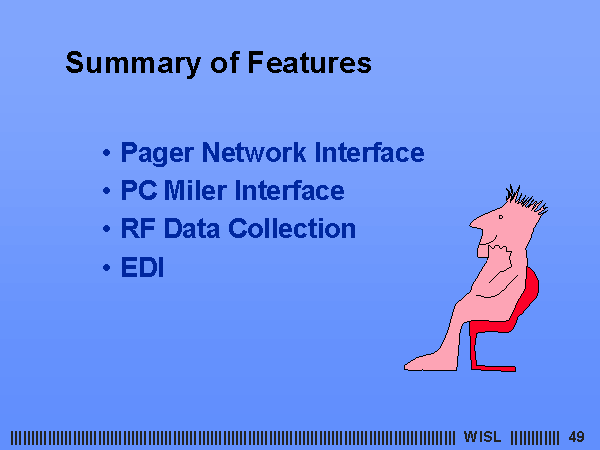 Summary of Features

• Pager Network Interface
• PC Miler Interface
• RF Data Collection
• EDI

WISL 49